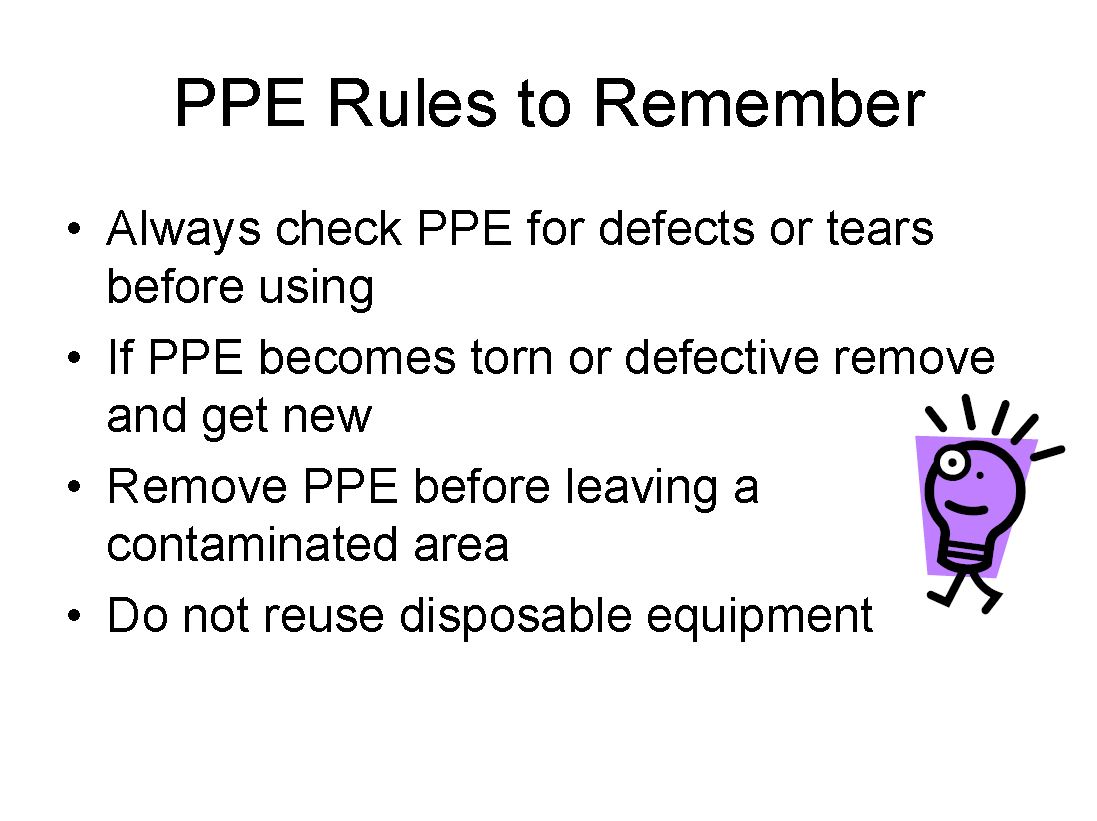 PPE Rules to Remember

• Always check PPE for defects or tears before using
• If PPE becomes torn or defective remove and get new
• Remove PPE before leaving a contaminated area
• Do not reuse disposable equipment